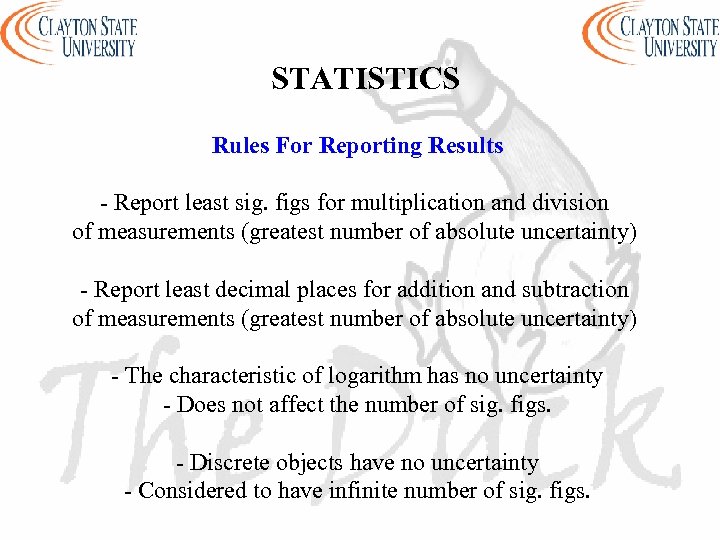 CLAYTON STATE UNIVERSITY

CLAYTON STATE UNIVERSITY

STATISTICS

Rules For Reporting Results

- Report least sig. figs for multiplication and division of measurements (greatest number of absolute uncertainty)

- Report least decimal places for addition and subtraction of measurements (greatest number of absolute uncertainty)

- The characteristic of logarithm has no uncertainty
- Does not affect the number of sig. figs.

- Discrete objects have no uncertainty
- Considered to have infinite number of sig. figs.

The Duck